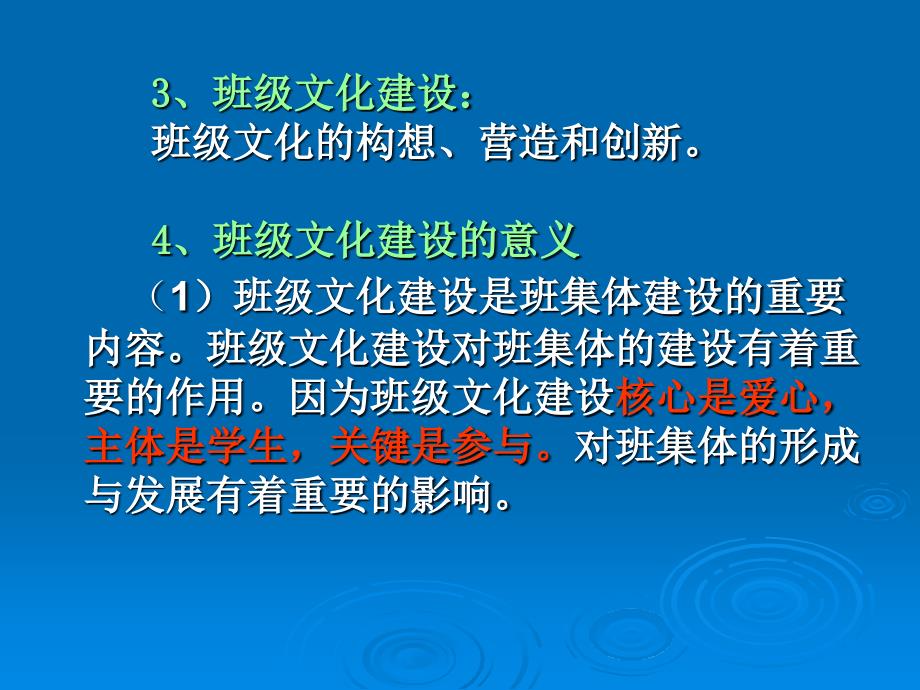 3、班级文化建设：
班级文化的构想、营造和创新。

4、班级文化建设的意义

（1）班级文化建设是班集体建设的重要内容。班级文化建设对班集体的建设有着重要的作用。因为班级文化建设核心是爱心，主体是学生，关键是参与。对班集体的形成与发展有着重要的影响。